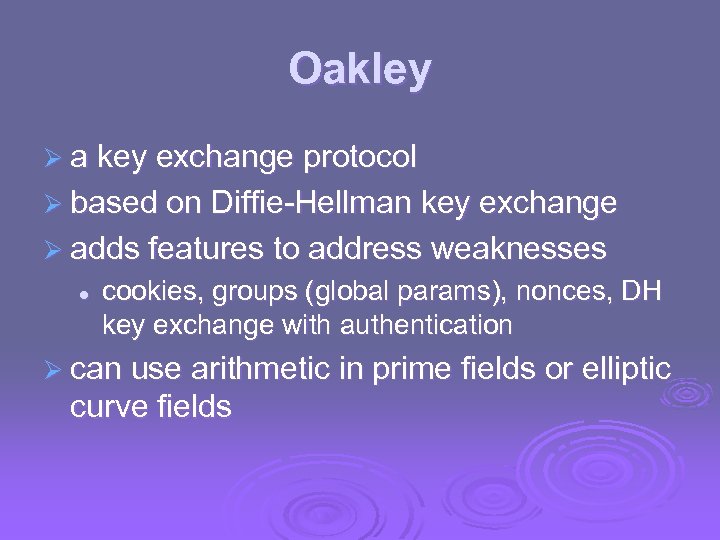 Oakley

➢ a key exchange protocol
➢ based on Diffie-Hellman key exchange
➢ adds features to address weaknesses
• cookies, groups (global params), nonces, DH key exchange with authentication
➢ can use arithmetic in prime fields or elliptic curve fields